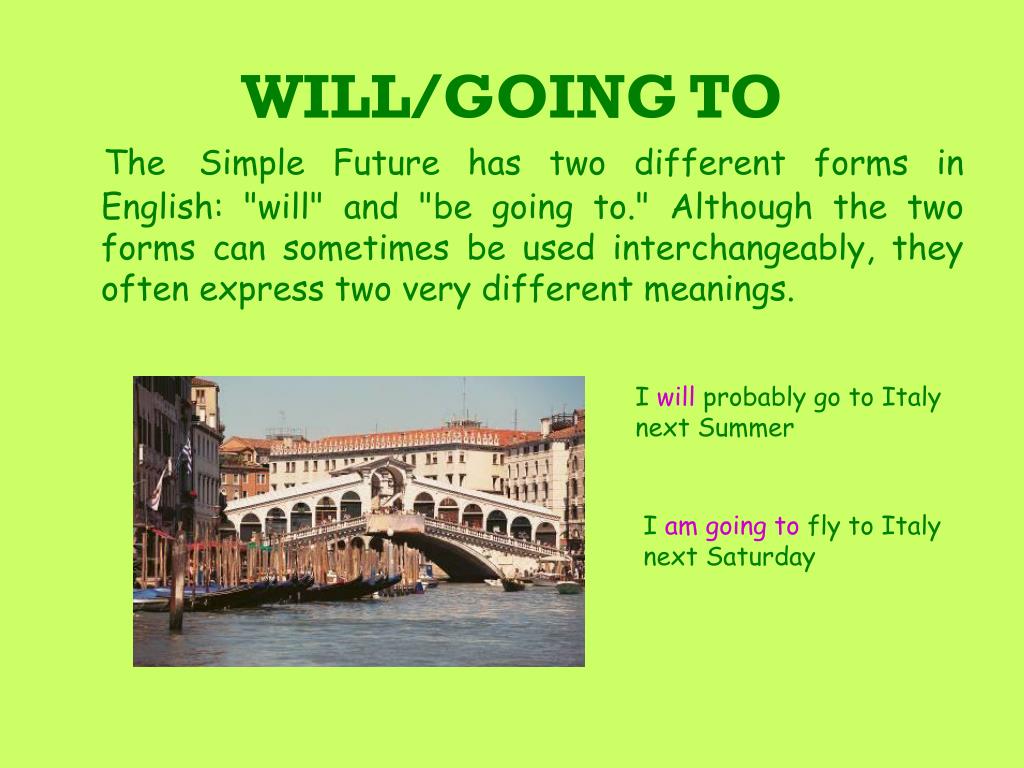 WILL/GOING TO

The Simple Future has two different forms in English: "will" and "be going to." Although the two forms can sometimes be used interchangeably, they often express two very different meanings.

I will probably go to Italy next Summer

I am going to fly to Italy next Saturday